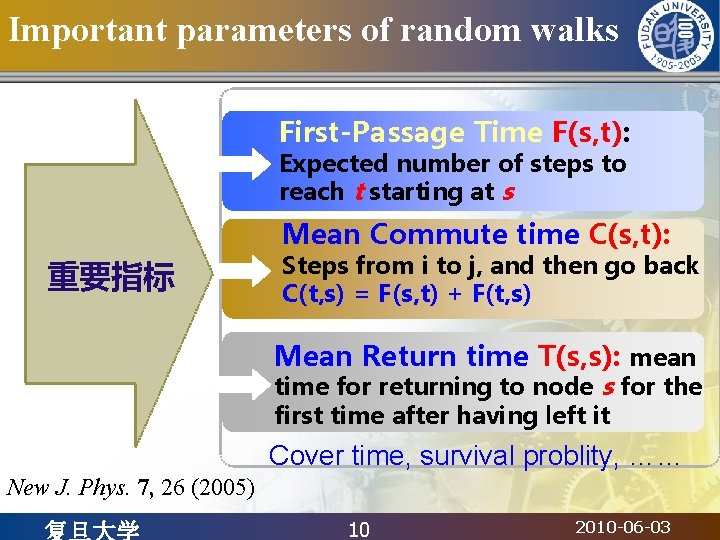 Important parameters of random walks

FUDAN UNIVERSITY 1905-2005

重要指标

First-Passage Time F(s,t): Expected number of steps to reach t starting at s

Mean Commute time C(s,t): Steps from i to j, and then go back C(t,s) = F(s,t) + F(t,s)

Mean Return time T(s,s): mean time for returning to node s for the first time after having left it

Cover time, survival problity, ……

New J. Phys. 7, 26 (2005)

复旦大学 10 2010-06-03